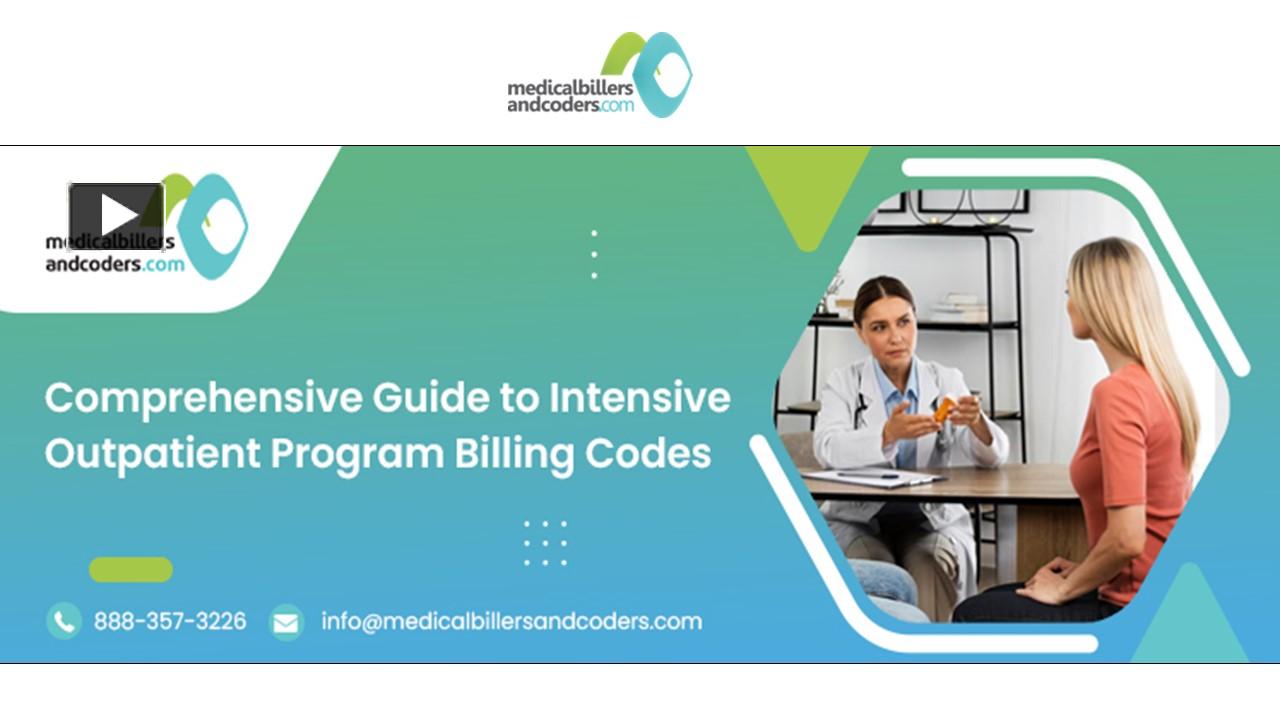 medicalbillers andcoders.com

medicalbillers andcoders.com

Comprehensive Guide to Intensive Outpatient Program Billing Codes

888-357-3226 info@medicalbillersandcoders.com